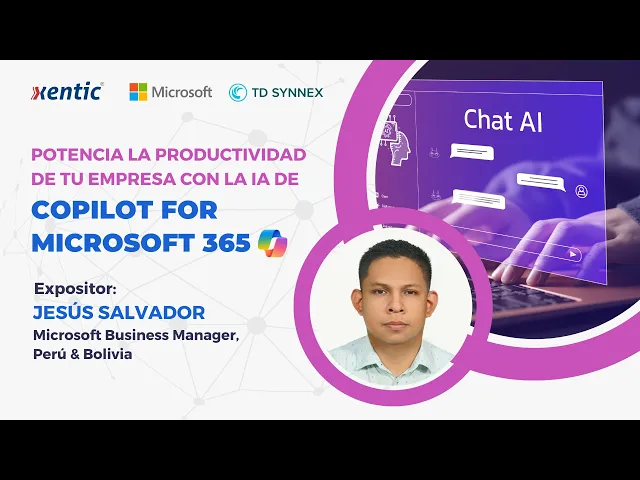 xentic
Microsoft
TD SYNNEX

Chat AI

POTENCIA LA PRODUCTIVIDAD DE TU EMPRESA CON LA IA DE
COPILOT FOR MICROSOFT 365

Expositor:
JESÚS SALVADOR
Microsoft Business Manager, Perú & Bolivia